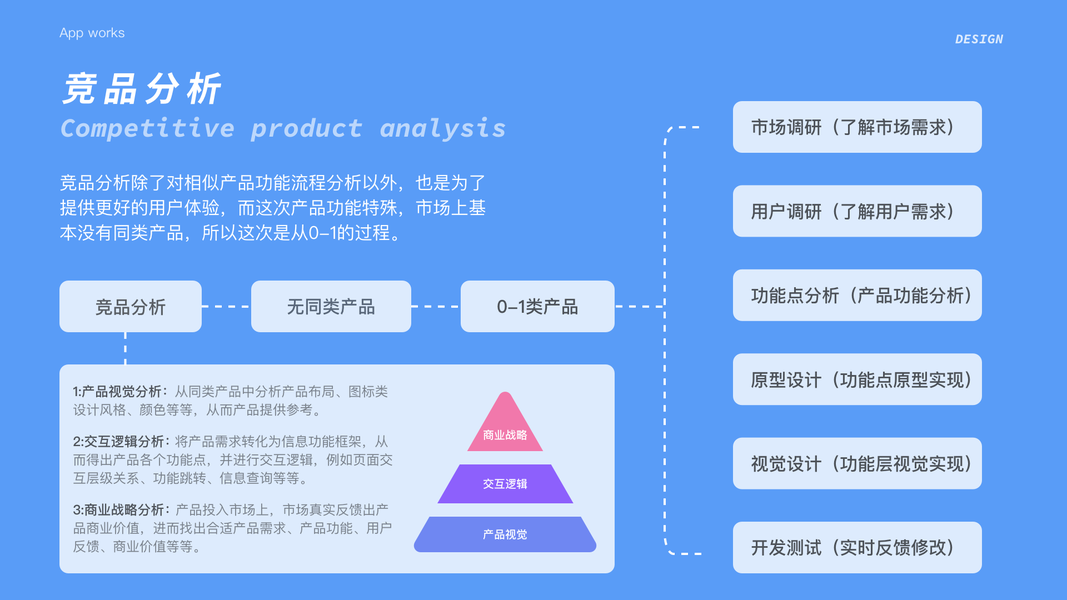 App works

DESIGN

竞品分析

Competitive product analysis

竞品分析除了对相似产品功能流程分析以外，也是为了提供更好的用户体验，而这次产品功能特殊，市场上基本没有同类产品，所以这次是从0-1的过程。

竞品分析

无同类产品

0-1类产品

1:产品视觉分析：从同类产品中分析产品布局、图标类设计风格、颜色等等，从而产品提供参考。

2:交互逻辑分析：将产品需求转化为信息功能框架，从而得出产品各个功能点，并进行交互逻辑，例如页面交互层级关系、功能跳转、信息查询等等。

3:商业战略分析：产品投入市场上，市场真实反馈出产品商业价值，进而找出合适产品需求、产品功能、用户反馈、商业价值等等。

商业战略

交互逻辑

产品视觉

市场调研（了解市场需求）

用户调研（了解用户需求）

功能点分析（产品功能分析）

原型设计（功能点原型实现）

视觉设计（功能层视觉实现）

开发测试（实时反馈修改）